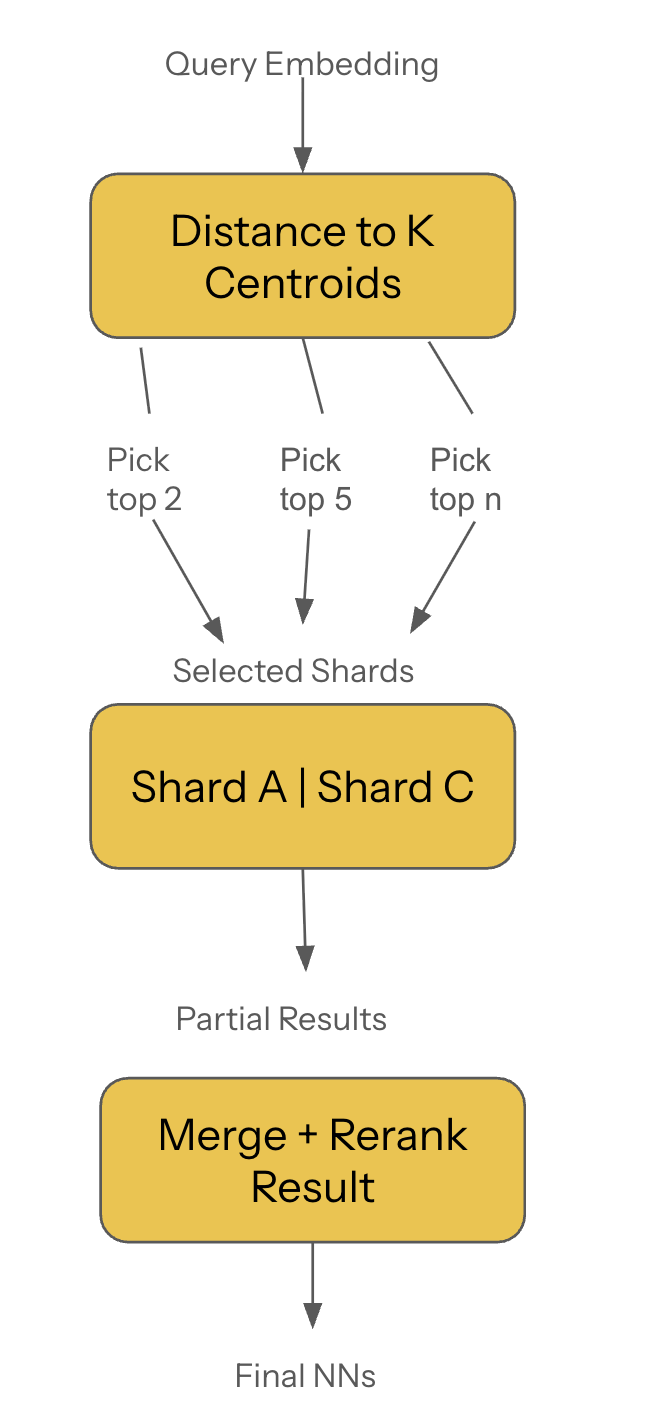 Query Embedding

Distance to K Centroids

Pick top 2

Pick top 5

Pick top n

Selected Shards

Shard A | Shard C

Partial Results

Merge + Rerank Result

Final NNs